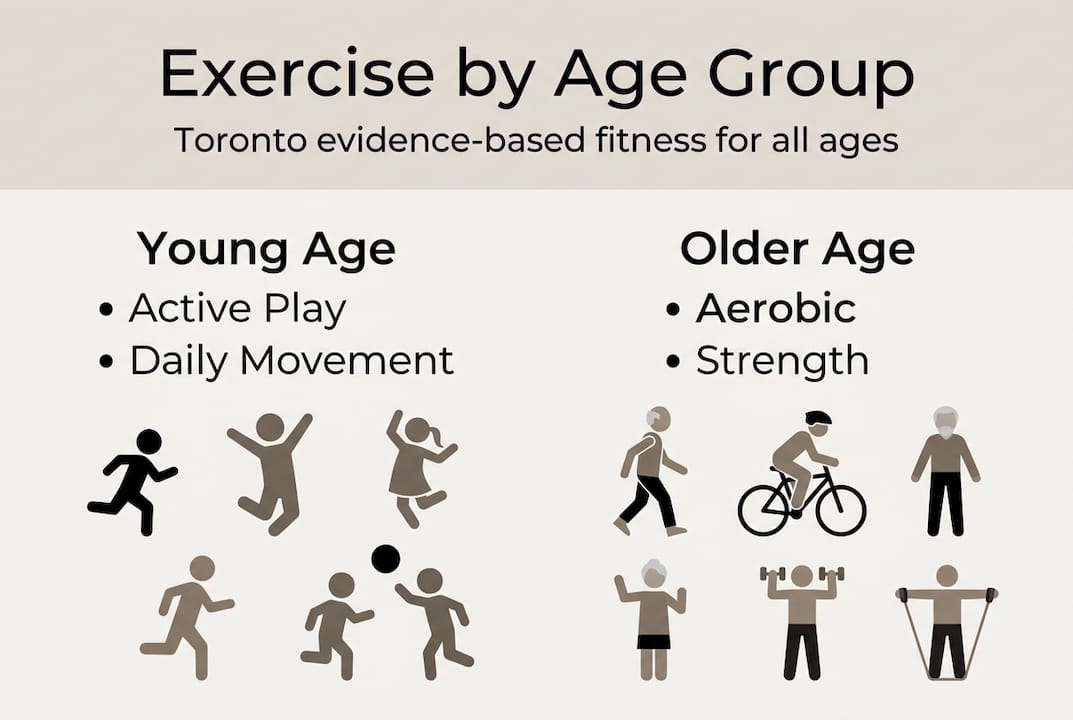 Exercise by Age Group

Toronto evidence-based fitness for all ages

Young Age

• Active Play
• Daily Movement

Older Age

• Aerobic
• Strength